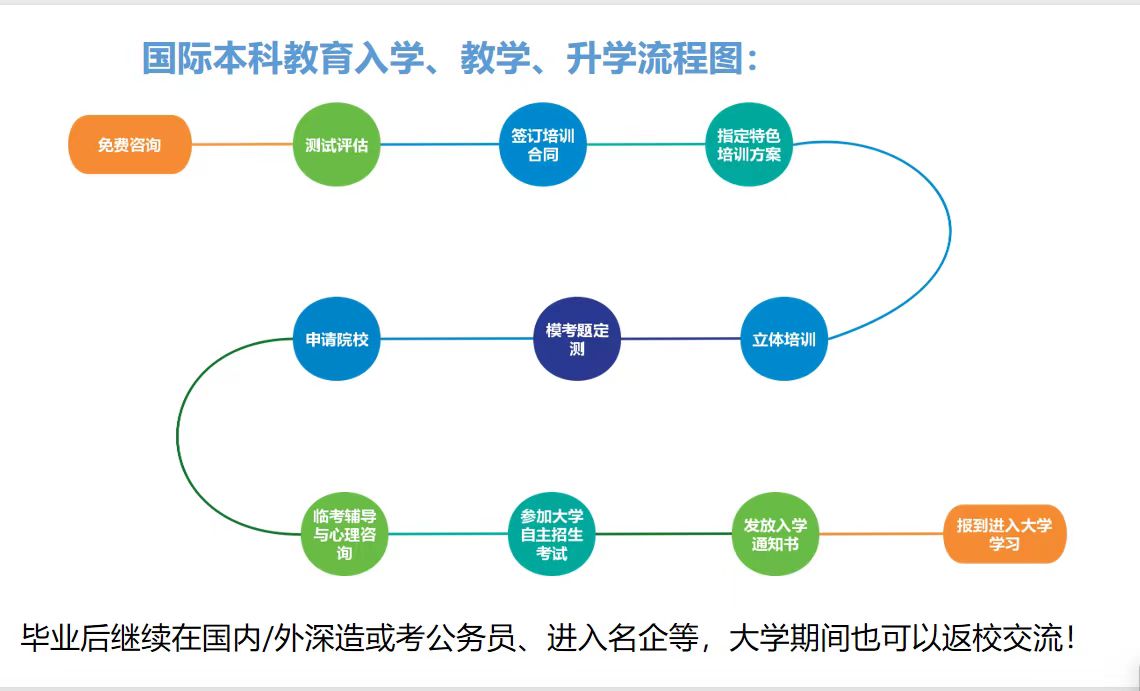 国际本科教育入学、教学、升学流程图：

免费咨询

测试评估

签订培训合同

指定特色培训方案

立体培训

模考题定测

申请院校

临考辅导与心理咨询

参加大学自主招生考试

发放入学通知书

报到进入大学学习

毕业后继续在国内/外深造或考公务员、进入名企等，大学期间也可以返校交流！